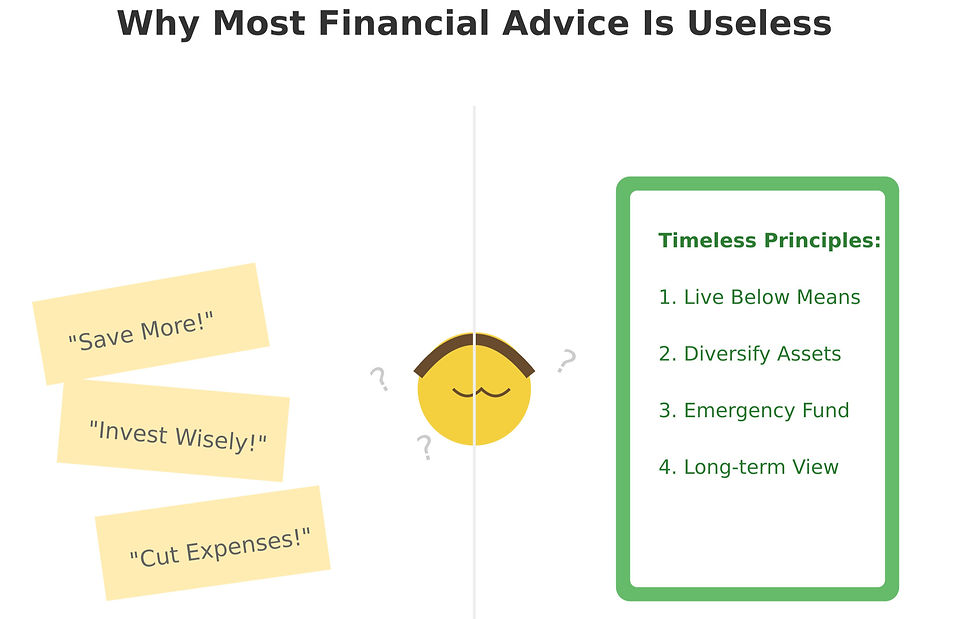 Why Most Financial Advice Is Useless

"Save More!"

"Invest Wisely!"

"Cut Expenses!"

?

?

?

Timeless Principles:

1. Live Below Means

2. Diversify Assets

3. Emergency Fund

4. Long-term View